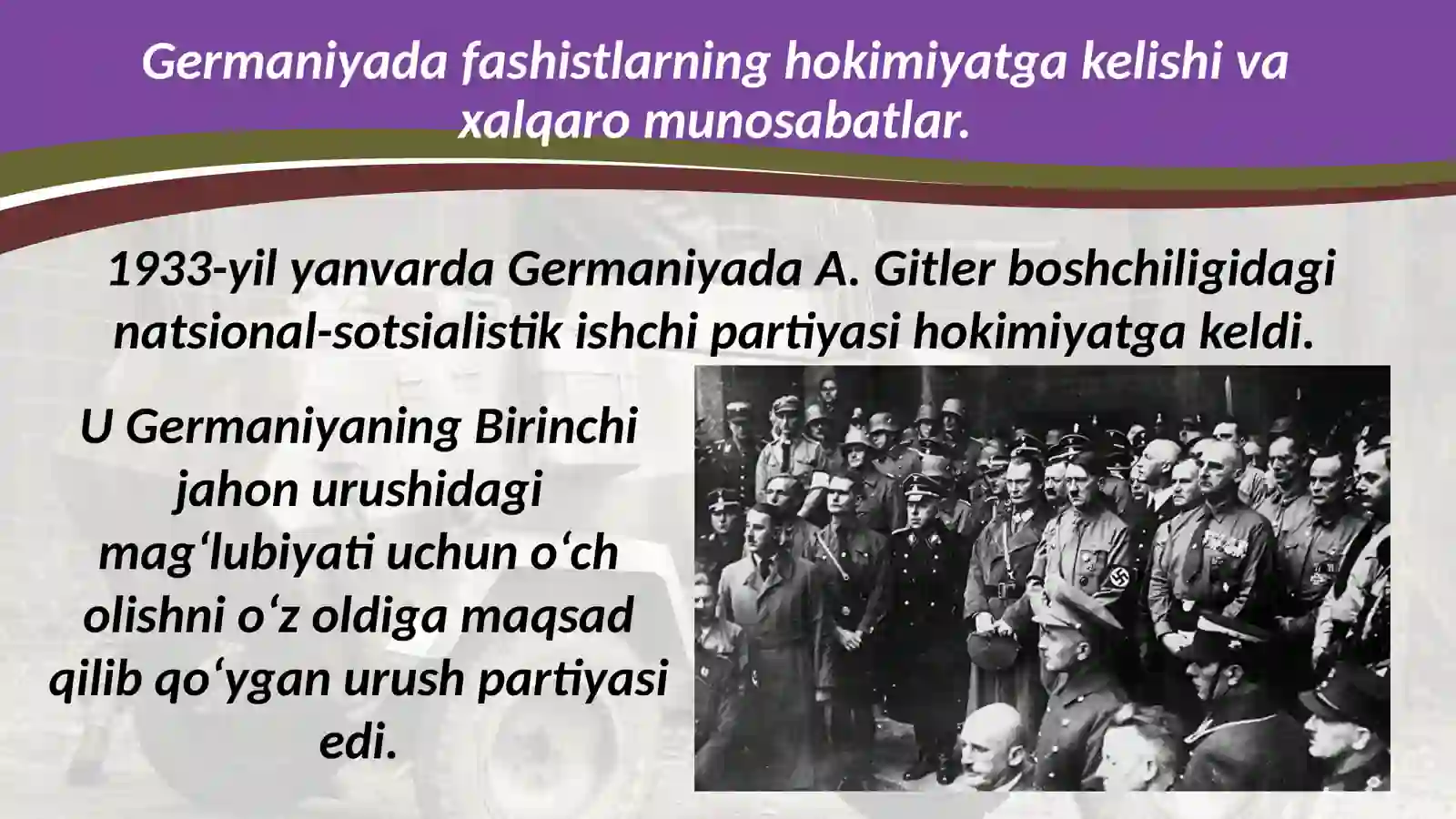 Germaniyada fashistlarning hokimiyatga kelishi va xalqaro munosabatlar.

1933-yil yanvarda Germaniyada A. Gitler boshchiligidagi natsional-sotsialistik ishchi partiyasi hokimiyatga keldi.

U Germaniyaning Birinchi jahon urushidagi mag‘lubiyati uchun o‘ch olishni o‘z oldiga maqsad qilib qo‘ygan urush partiyasi edi.